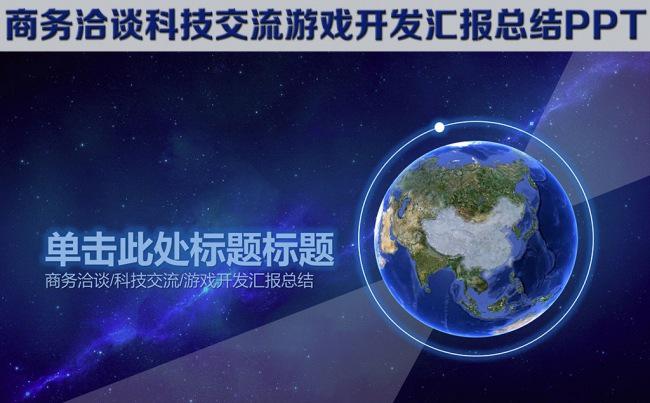 商务洽谈科技交流游戏开发汇报总结PPT

单击此处标题标题

商务洽谈/科技交流/游戏开发汇报总结